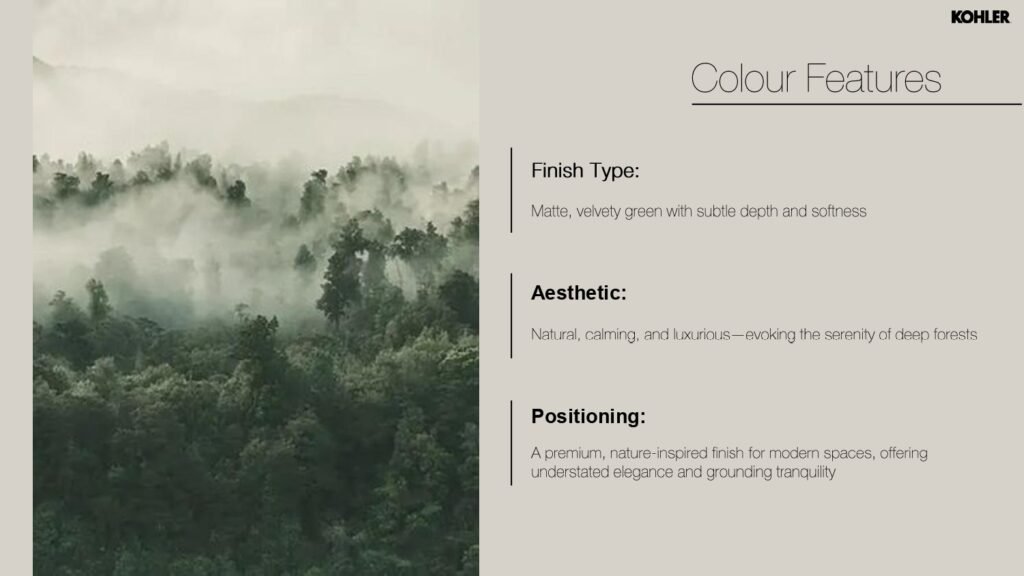 KOHLER

Colour Features

Finish Type:

Matte, velvety green with subtle depth and softness

Aesthetic:

Natural, calming, and luxurious—evoking the serenity of deep forests

Positioning:

A premium, nature-inspired finish for modern spaces, offering understated elegance and grounding tranquility